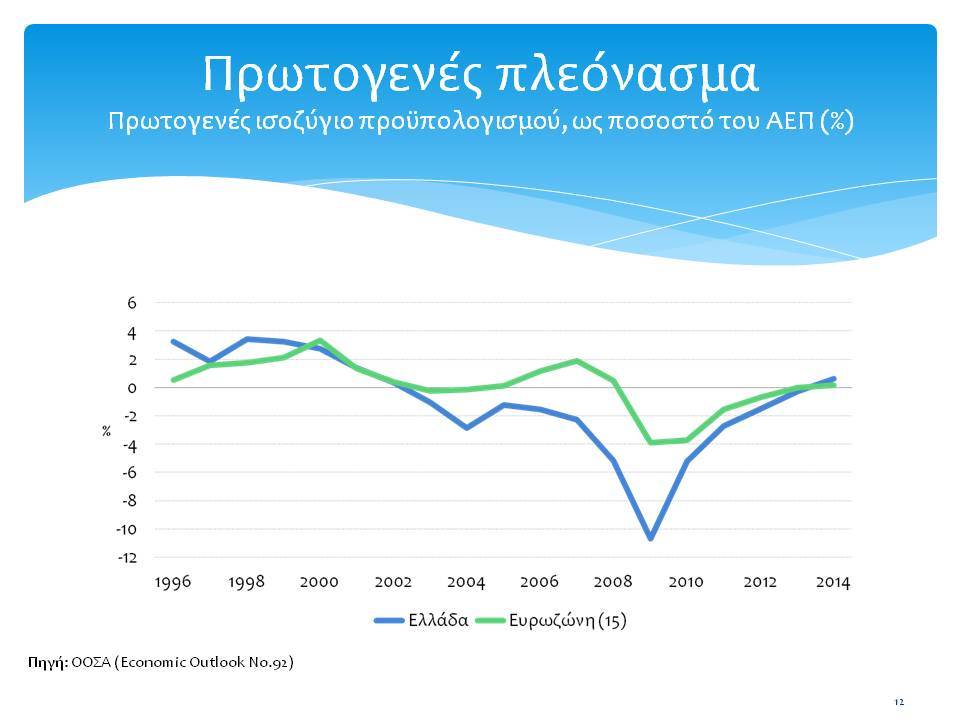 Πρωτογενές πλεόνασμα
Πρωτογενές ισοζύγιο προϋπολογισμού, ως ποσοστό του ΑΕΠ (%)

6
4
2
0
-2
-4
-6
-8
-10
-12
%
1996 1998 2000 2002 2004 2006 2008 2010 2012 2014

Ελλάδα Ευρωζώνη (15)

Πηγή: ΟΟΣΑ (Economic Outlook No.92)

12